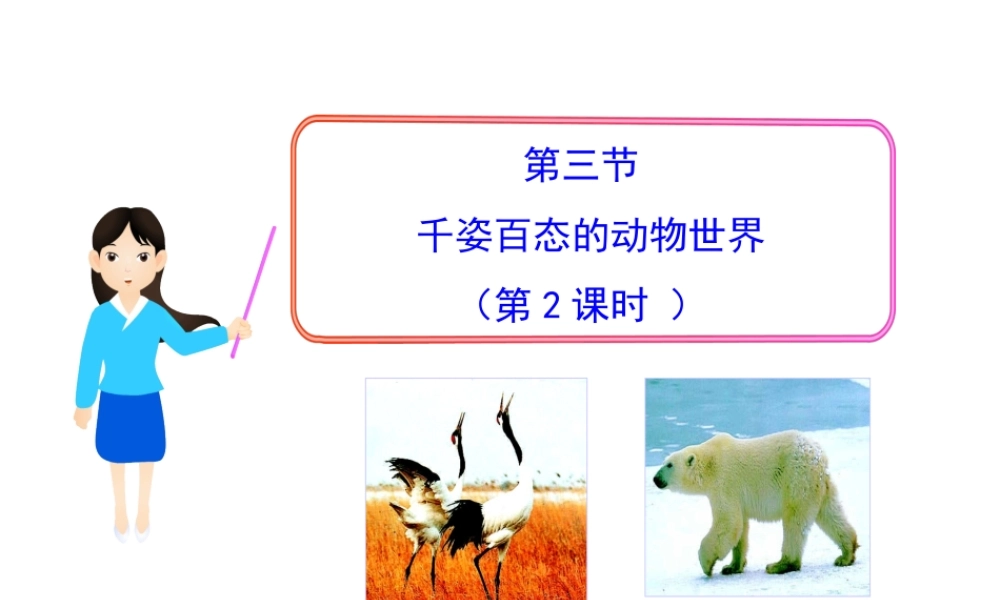 第三节

千姿百态的动物世界

（第 2 课时 ）